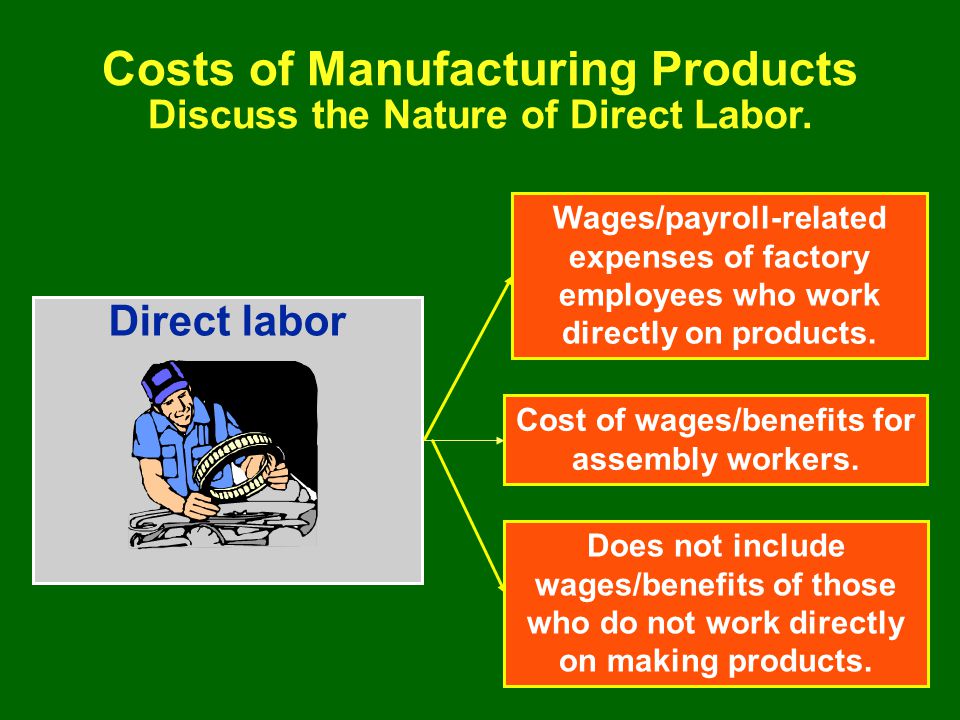 Costs of Manufacturing Products
Discuss the Nature of Direct Labor.

Direct labor

Wages/payroll-related expenses of factory employees who work directly on products.

Cost of wages/benefits for assembly workers.

Does not include wages/benefits of those who do not work directly on making products.